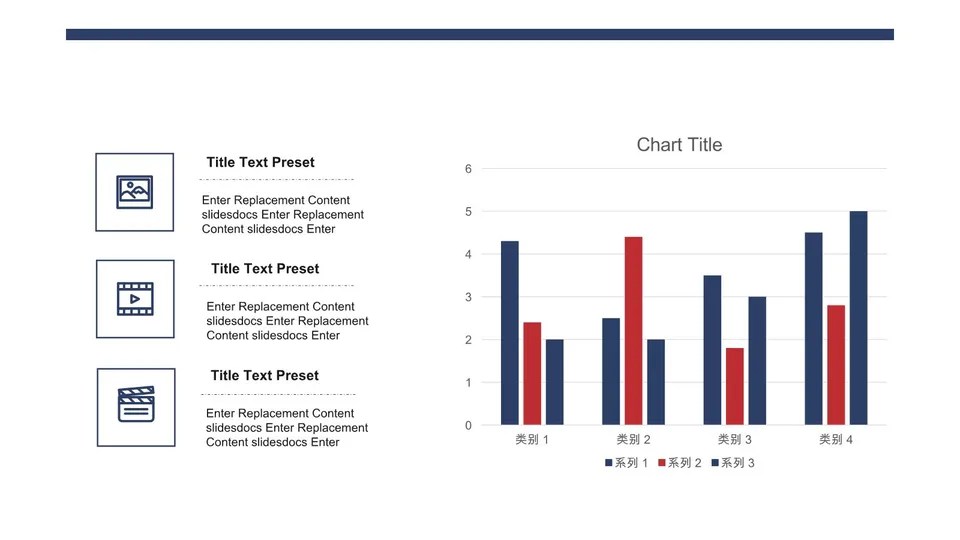 Title Text Preset

Enter Replacement Content slidesdocs Enter Replacement Content slidesdocs Enter

Title Text Preset

Enter Replacement Content slidesdocs Enter Replacement Content slidesdocs Enter

Title Text Preset

Enter Replacement Content slidesdocs Enter Replacement Content slidesdocs Enter

Chart Title

6
5
4
3
2
1
0

类别 1 类别 2 类别 3 类别 4

系列 1 系列 2 系列 3